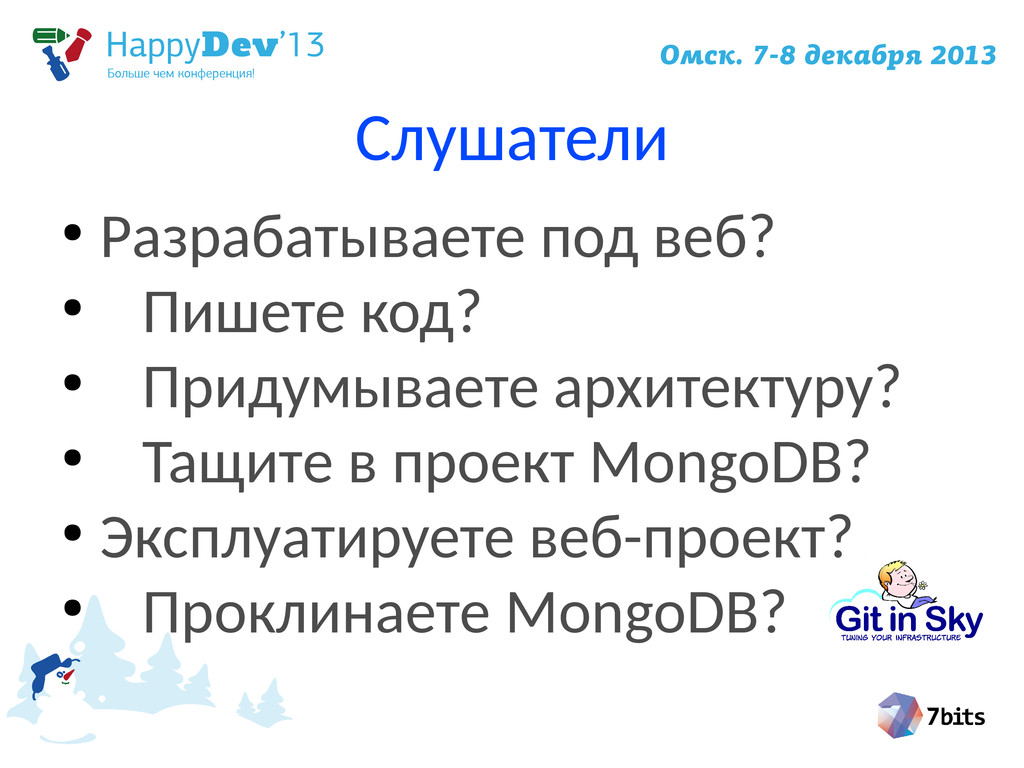 HappyDev'13
Больше чем конференция!

Омск. 7-8 декабря 2013

Слушатели

• Разрабатываете под веб?
• Пишете код?
• Придумываете архитектуру?
• Тащите в проект MongoDB?
• Эксплуатируете веб-проект?
• Проклинаете MongoDB?

Git in Sky
TUNING YOUR INFRASTRUCTURE

7bits